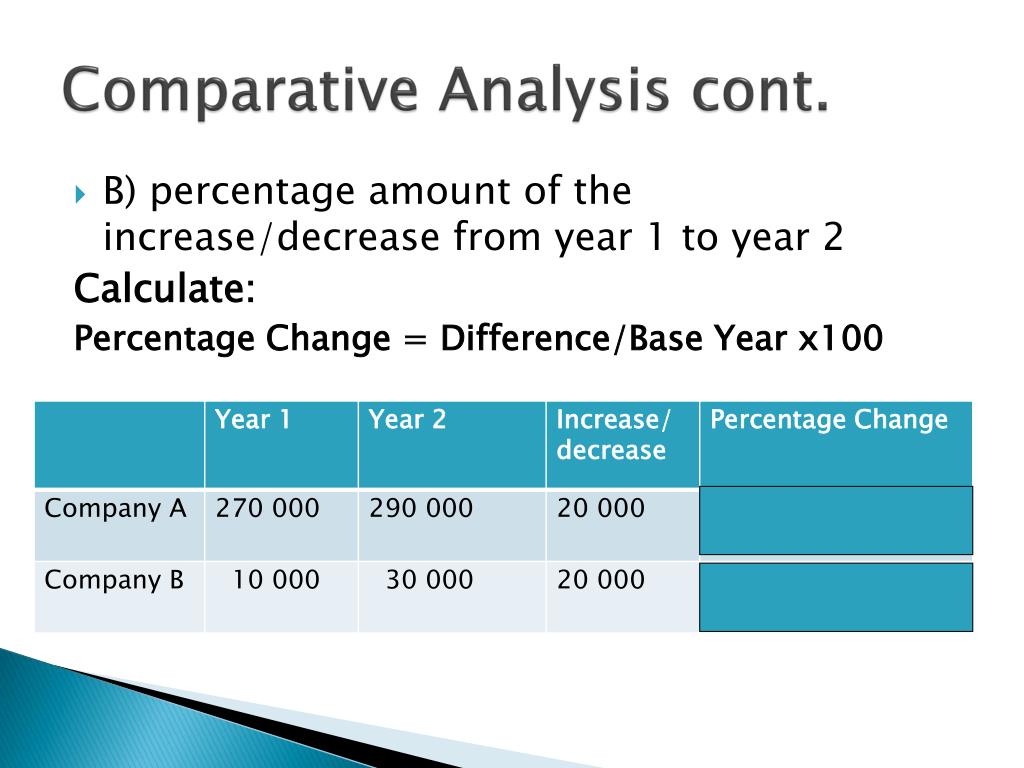 Comparative Analysis cont.

B) percentage amount of the increase/decrease from year 1 to year 2

Calculate:

Percentage Change = Difference/Base Year x100

| | Year 1 | Year 2 | Increase/ decrease | Percentage Change |
|---|---|---|---|---|
| Company A | 270 000 | 290 000 | 20 000 | |
| Company B | 10 000 | 30 000 | 20 000 | |